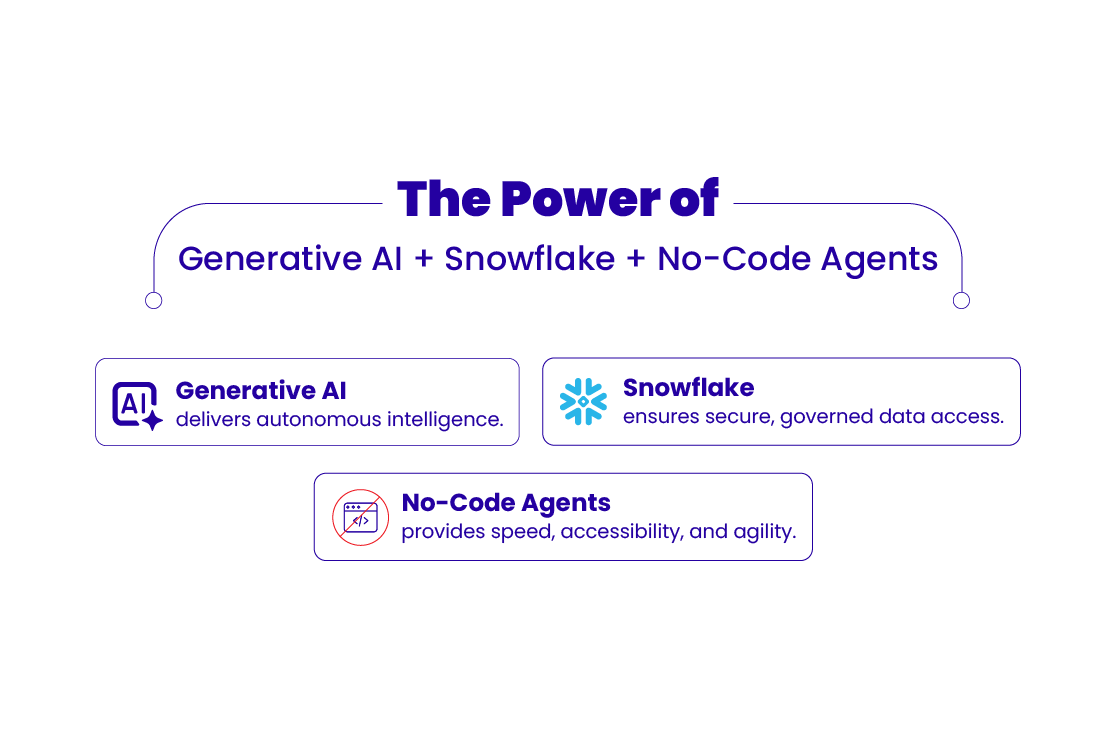 The Power of

Generative AI + Snowflake + No-Code Agents

AI

Generative AI
delivers autonomous intelligence.

Snowflake
ensures secure, governed data access.

</>

No-Code Agents
provides speed, accessibility, and agility.